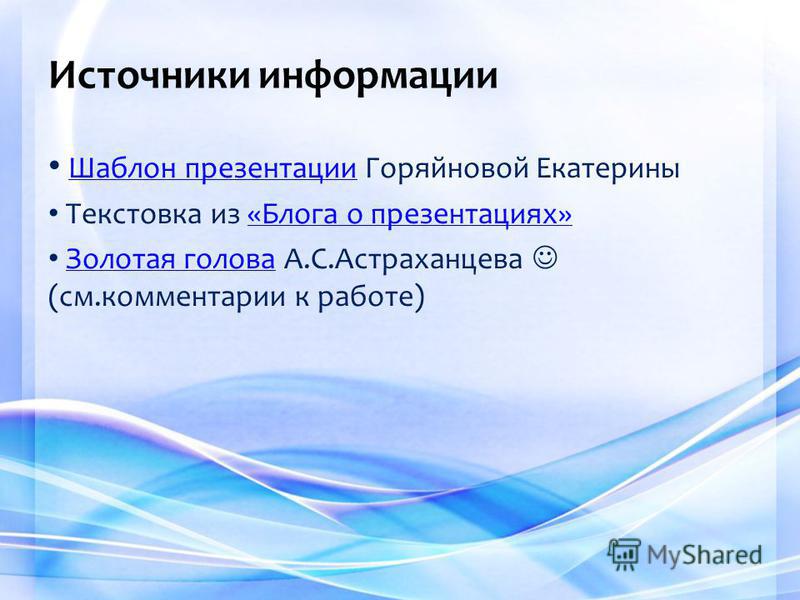 Источники информации

• Шаблон презентации Горяйновой Екатерины

• Текстовка из «Блога о презентациях»

• Золотая голова А.С.Астраханцева ☺ (см.комментарии к работе)

MyShared